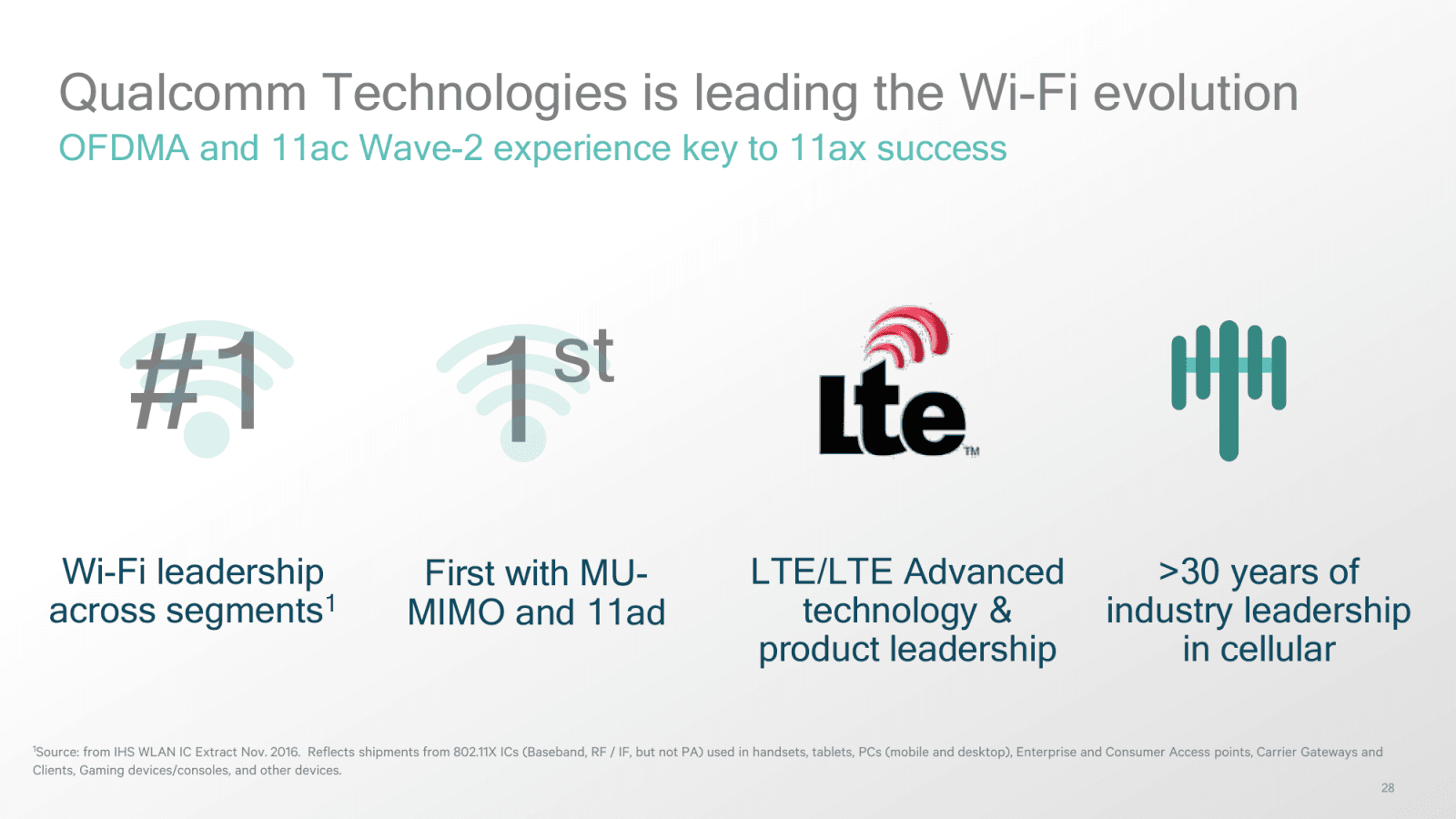 Qualcomm Technologies is leading the Wi-Fi evolution
OFDMA and 11ac Wave-2 experience key to 11ax success

#1

1st

lte™

Wi-Fi leadership across segments$^1$

First with MU-MIMO and 11ad

LTE/LTE Advanced technology & product leadership

>30 years of industry leadership in cellular

$^1$Source: from IHS WLAN IC Extract Nov. 2016. Reflects shipments from 802.11X ICs (Baseband, RF / IF, but not PA) used in handsets, tablets, PCs (mobile and desktop), Enterprise and Consumer Access points, Carrier Gateways and Clients, Gaming devices/consoles, and other devices.

28